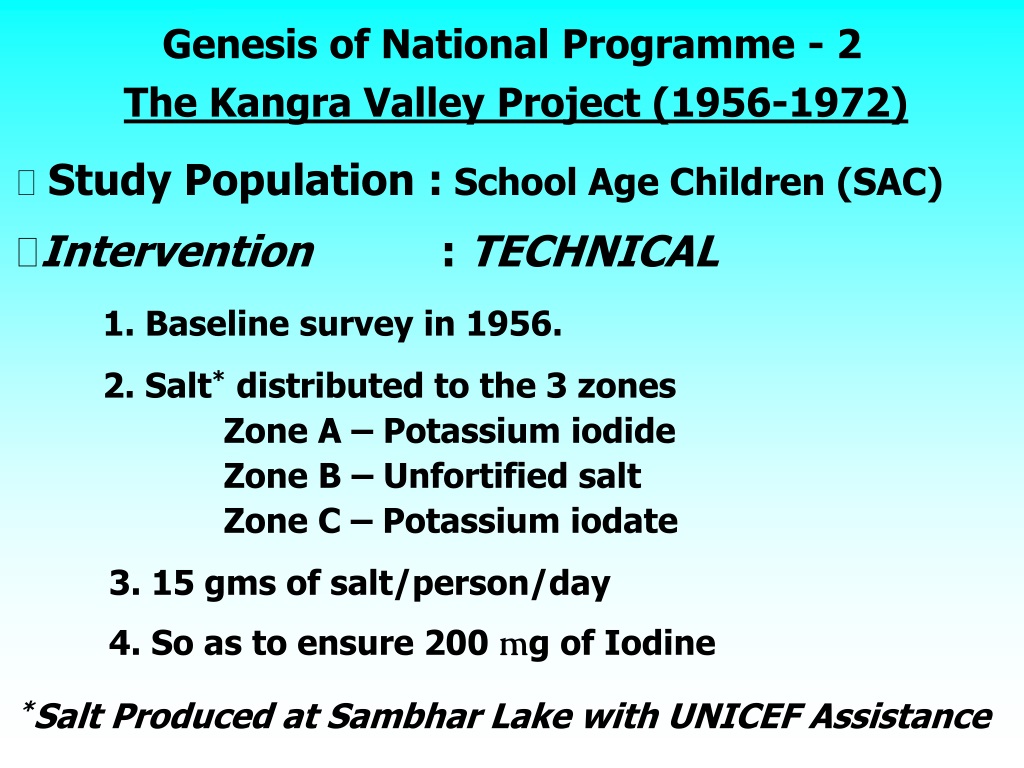 Genesis of National Programme - 2

The Kangra Valley Project (1956-1972)

 Study Population : School Age Children (SAC)

Intervention : TECHNICAL

1. Baseline survey in 1956.

2. Salt* distributed to the 3 zones
Zone A – Potassium iodide
Zone B – Unfortified salt
Zone C – Potassium iodate

3. 15 gms of salt/person/day

4. So as to ensure 200 mg of Iodine

*Salt Produced at Sambhar Lake with UNICEF Assistance